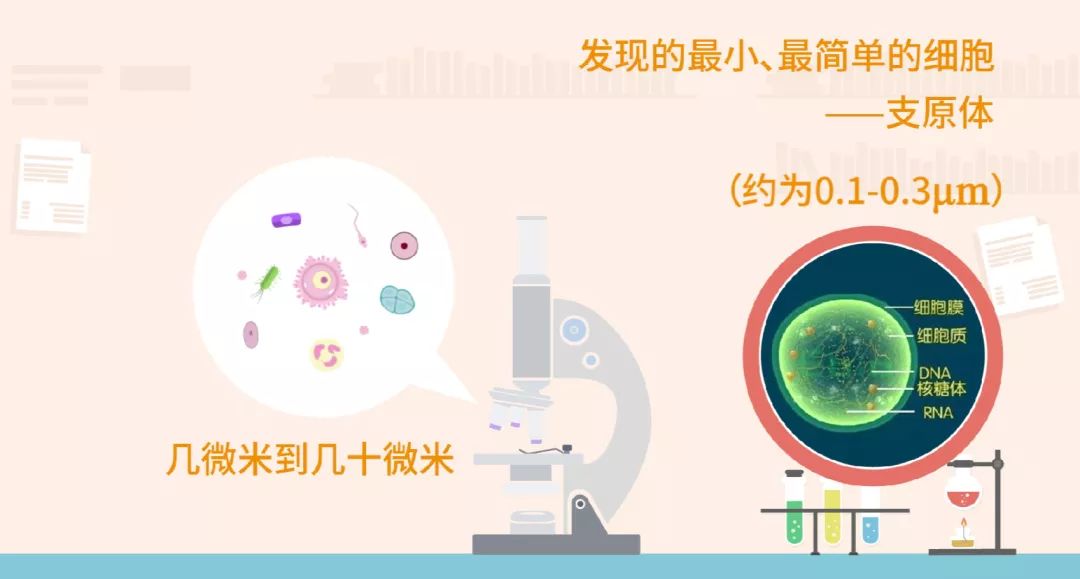 发现的最小、最简单的细胞
——支原体

（约为0.1-0.3μm）

细胞膜
细胞质
DNA
核糖体
RNA

几微米到几十微米